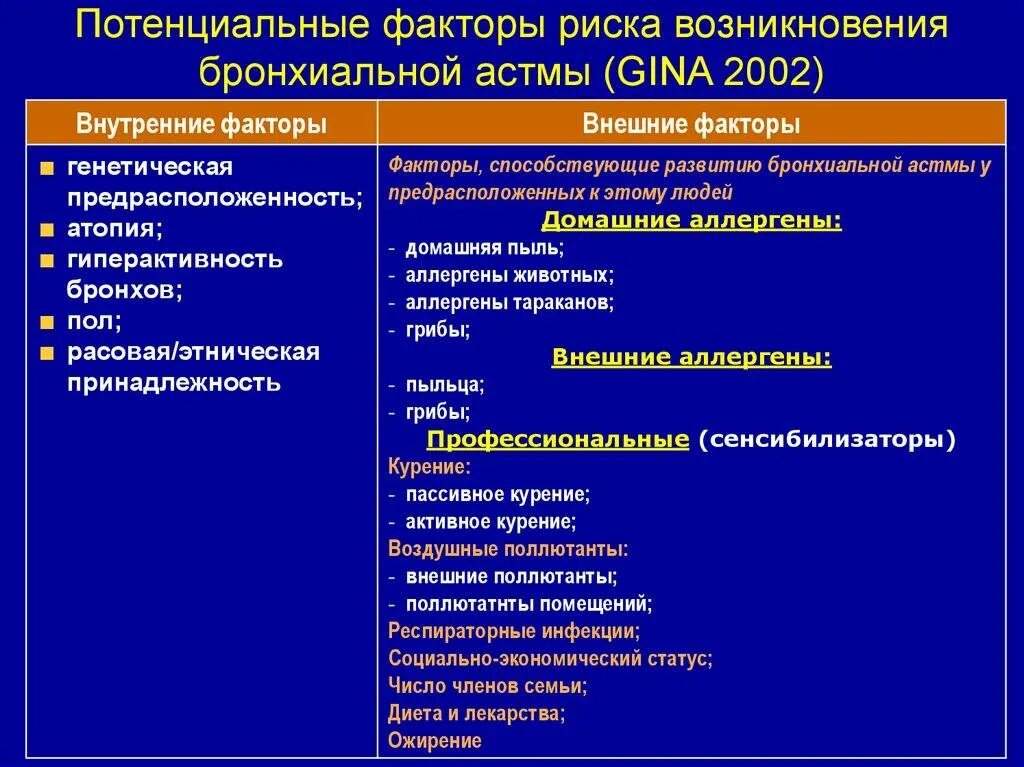 Потенциальные факторы риска возникновения бронхиальной астмы (GINA 2002)

| Внутренние факторы | Внешние факторы |
|---|---|
| ■ генетическая предрасположенность; ■ атопия; ■ гиперактивность бронхов; ■ пол; ■ расовая/этническая принадлежность | Факторы, способствующие развитию бронхиальной астмы у предрасположенных к этому людей Домашние аллергены: - домашняя пыль; - аллергены животных; - аллергены тараканов; - грибы; Внешние аллергены: - пыльца; - грибы; Профессиональные (сенсибилизаторы) Курение: - пассивное курение; - активное курение; Воздушные поллютанты: - внешние поллютанты; - поллютатнты помещений; Респираторные инфекции; Социально-экономический статус; Число членов семьи; Диета и лекарства; Ожирение |